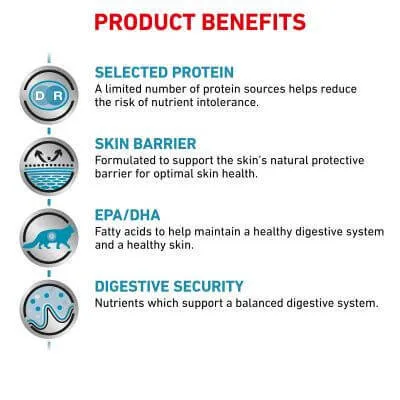 PRODUCT BENEFITS

D R

SELECTED PROTEIN
A limited number of protein sources helps reduce the risk of nutrient intolerance.

SKIN BARRIER
Formulated to support the skin's natural protective barrier for optimal skin health.

EPA/DHA
Fatty acids to help maintain a healthy digestive system and a healthy skin.

DIGESTIVE SECURITY
Nutrients which support a balanced digestive system.